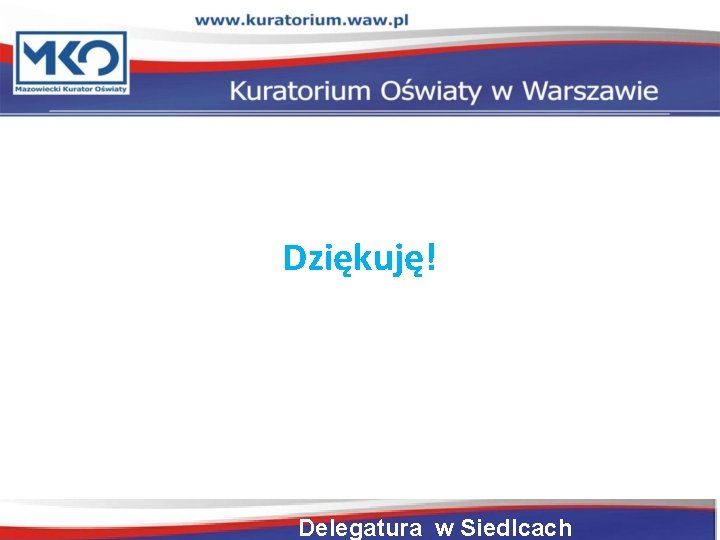 www.kuratorium.waw.pl

MKO
Mazowiecki Kurator Oświaty

Kuratorium Oświaty w Warszawie

Dziękuję!

Delegatura w Siedlcach